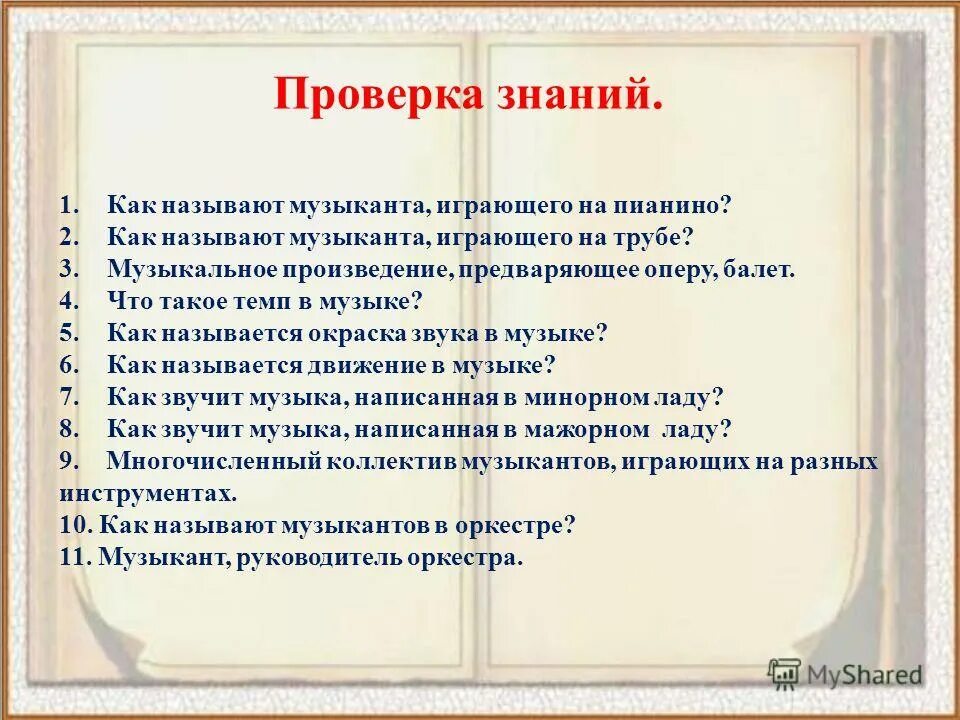 Проверка знаний.

1. Как называют музыканта, играющего на пианино?
2. Как называют музыканта, играющего на трубе?
3. Музыкальное произведение, предваряющее оперу, балет.
4. Что такое темп в музыке?
5. Как называется окраска звука в музыке?
6. Как называется движение в музыке?
7. Как звучит музыка, написанная в минорном ладу?
8. Как звучит музыка, написанная в мажорном ладу?
9. Многочисленный коллектив музыкантов, играющих на разных инструментах.
10. Как называют музыкантов в оркестре?
11. Музыкант, руководитель оркестра.

MyShared